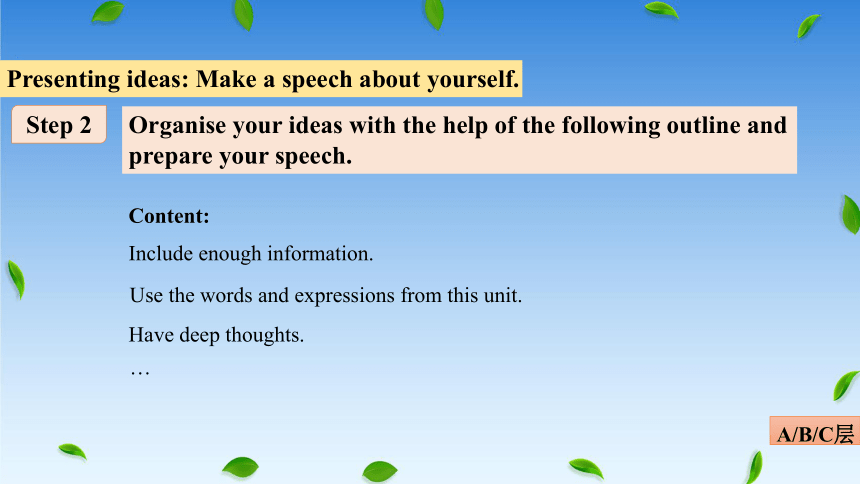 Presenting ideas: Make a speech about yourself.

Step 2

Organise your ideas with the help of the following outline and prepare your speech.

Content:

Include enough information.

Use the words and expressions from this unit.

Have deep thoughts.

…

A/B/C层